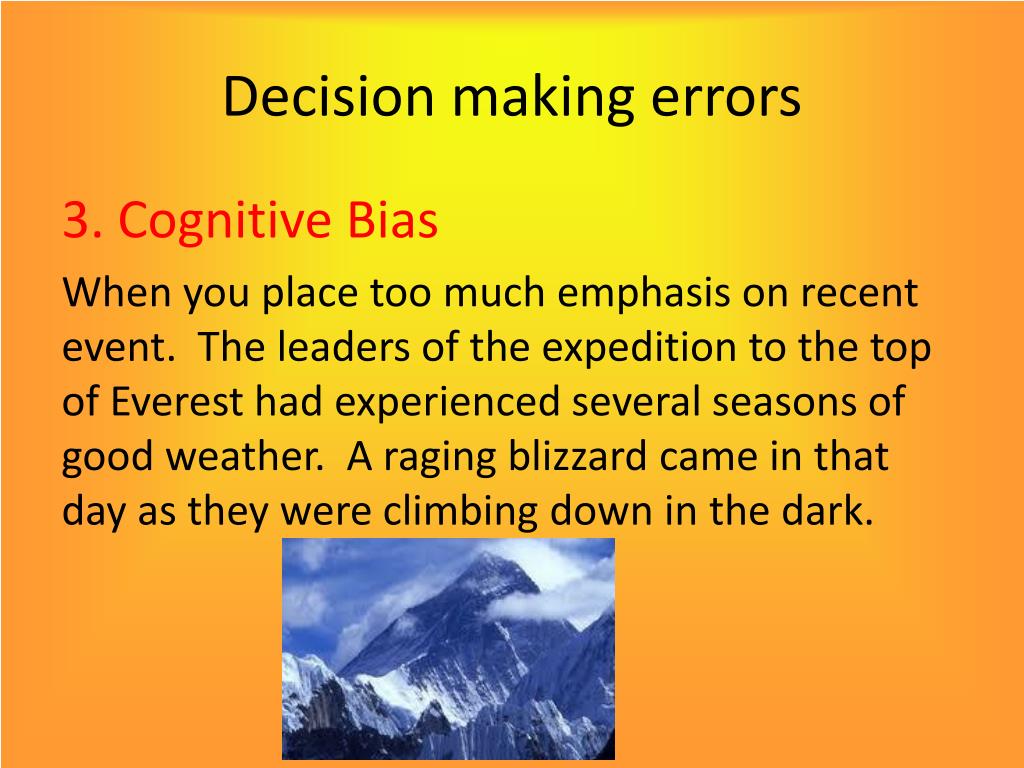 Decision making errors

3. Cognitive Bias

When you place too much emphasis on recent event. The leaders of the expedition to the top of Everest had experienced several seasons of good weather. A raging blizzard came in that day as they were climbing down in the dark.